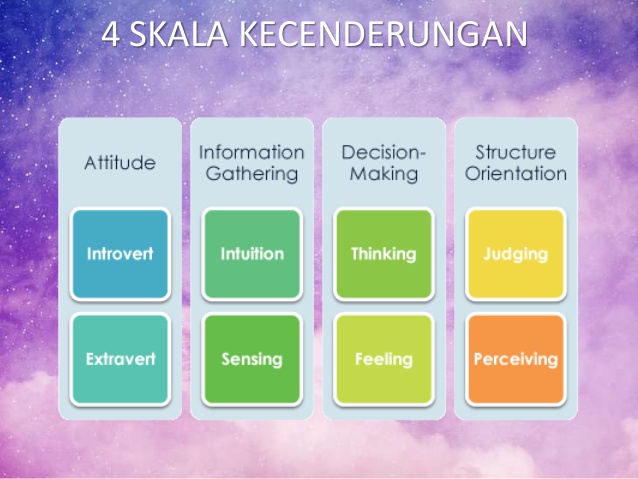 4 SKALA KECENDERUNGAN

Attitude

Introvert

Extravert

Information Gathering

Intuition

Sensing

Decision-Making

Thinking

Feeling

Structure Orientation

Judging

Perceiving